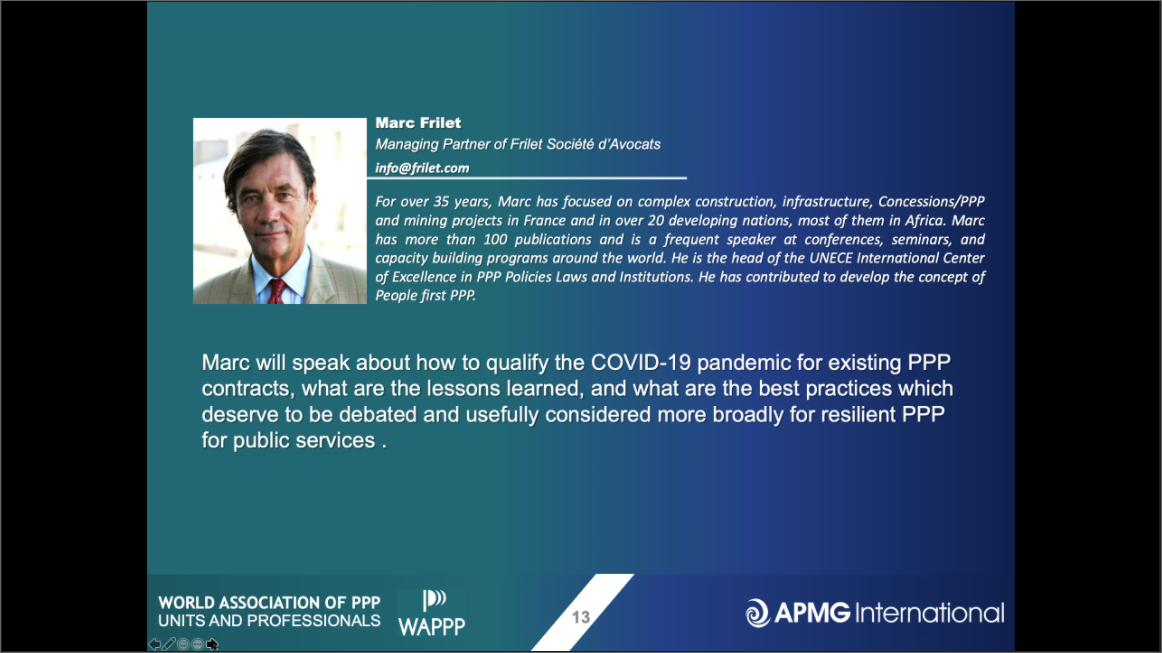 Marc Frilet

Managing Partner of Frilet Société d'Avocats

info@frilet.com

For over 35 years, Marc has focused on complex construction, infrastructure, Concessions/PPP and mining projects in France and in over 20 developing nations, most of them in Africa. Marc has more than 100 publications and is a frequent speaker at conferences, seminars, and capacity building programs around the world. He is the head of the UNECE International Center of Excellence in PPP Policies Laws and Institutions. He has contributed to develop the concept of People first PPP.

Marc will speak about how to qualify the COVID-19 pandemic for existing PPP contracts, what are the lessons learned, and what are the best practices which deserve to be debated and usefully considered more broadly for resilient PPP for public services .

WORLD ASSOCIATION OF PPP UNITS AND PROFESSIONALS

WAPPP

13

APMG International